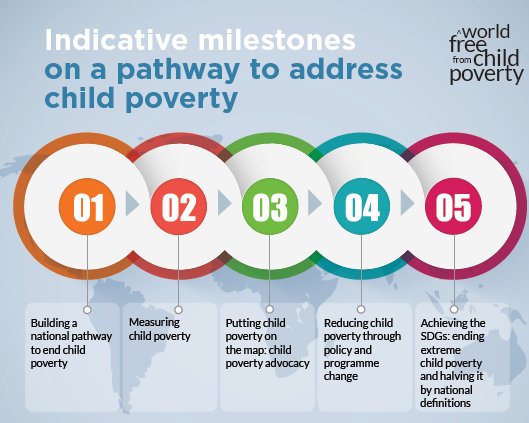 Indicative milestones on a pathway to address child poverty

A world free from child poverty

01

02

03

04

05

Building a national pathway to end child poverty

Measuring child poverty

Putting child poverty on the map: child poverty advocacy

Reducing child poverty through policy and programme change

Achieving the SDGs: ending extreme child poverty and halving it by national definitions